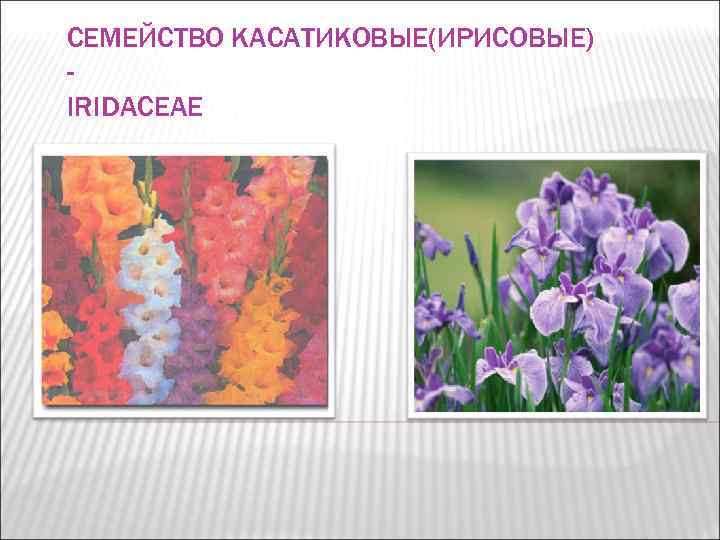 СЕМЕЙСТВО КАСАТИКОВЫЕ(ИРИСОВЫЕ) - IRIDACEAE